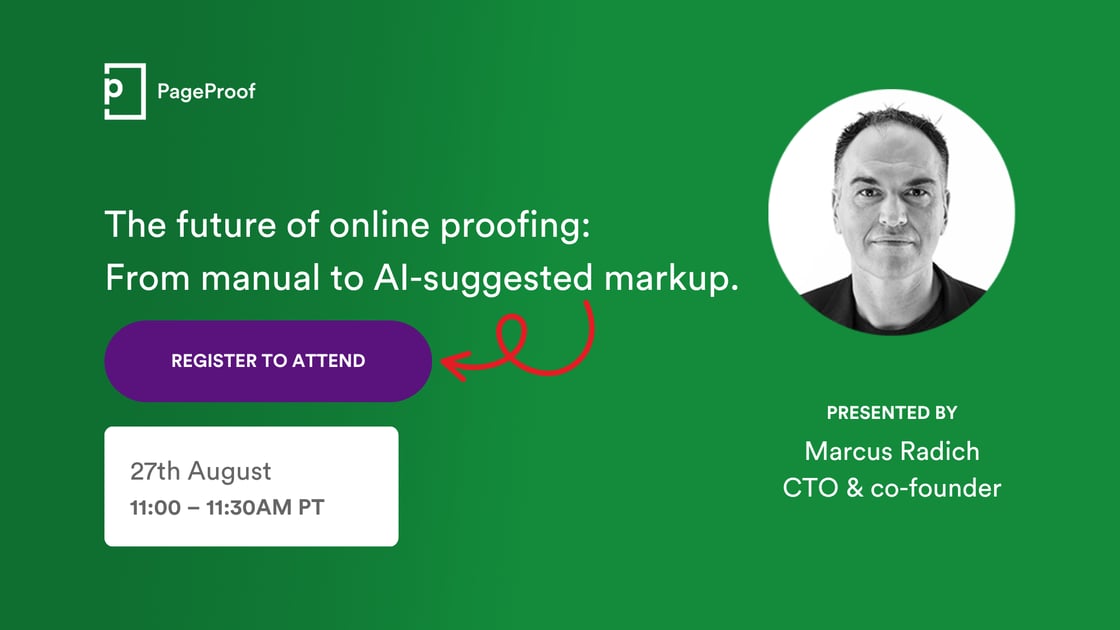 PageProof

The future of online proofing:
From manual to AI-suggested markup.

REGISTER TO ATTEND

27th August
11:00 – 11:30AM PT

PRESENTED BY
Marcus Radich
CTO & co-founder